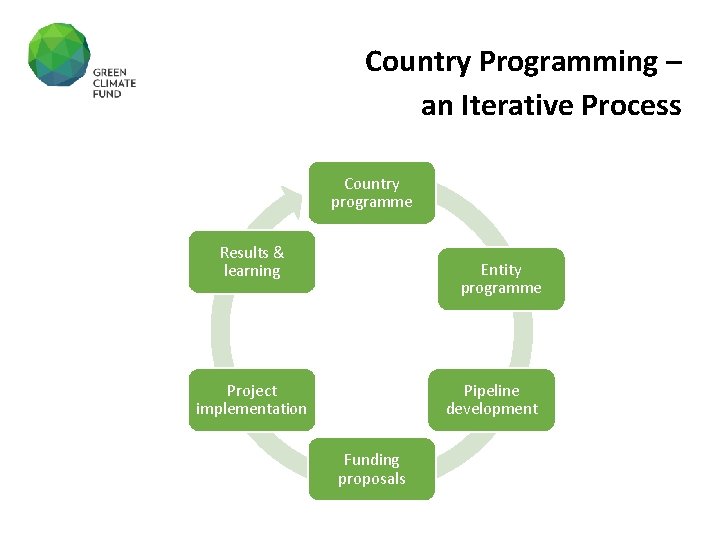 GREEN CLIMATE FUND

Country Programming – an Iterative Process

Country programme

Entity programme

Pipeline development

Funding proposals

Project implementation

Results & learning